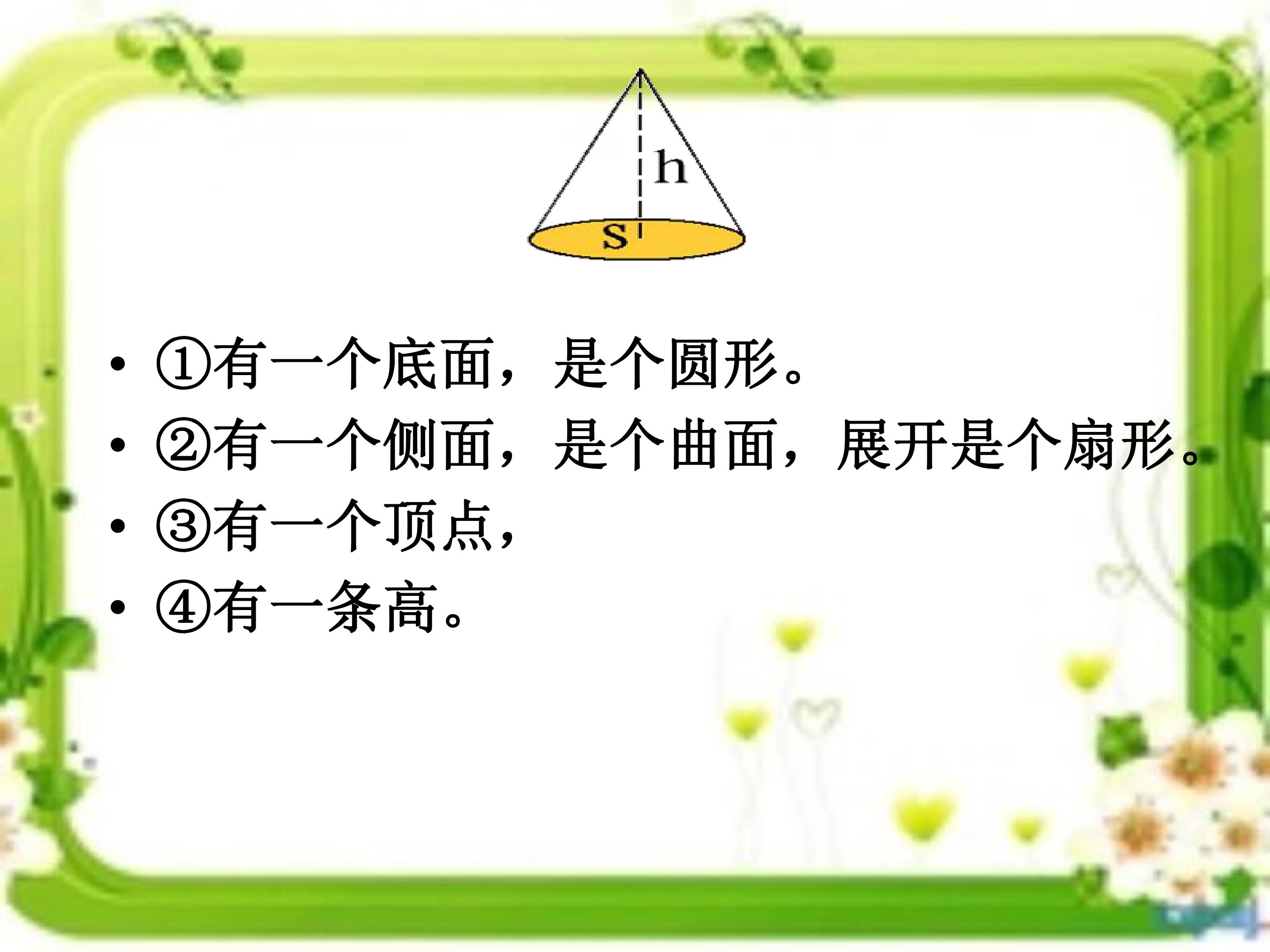 h
s

• ①有一个底面，是个圆形。
• ②有一个侧面，是个曲面，展开是个扇形。
• ③有一个顶点，
• ④有一条高。